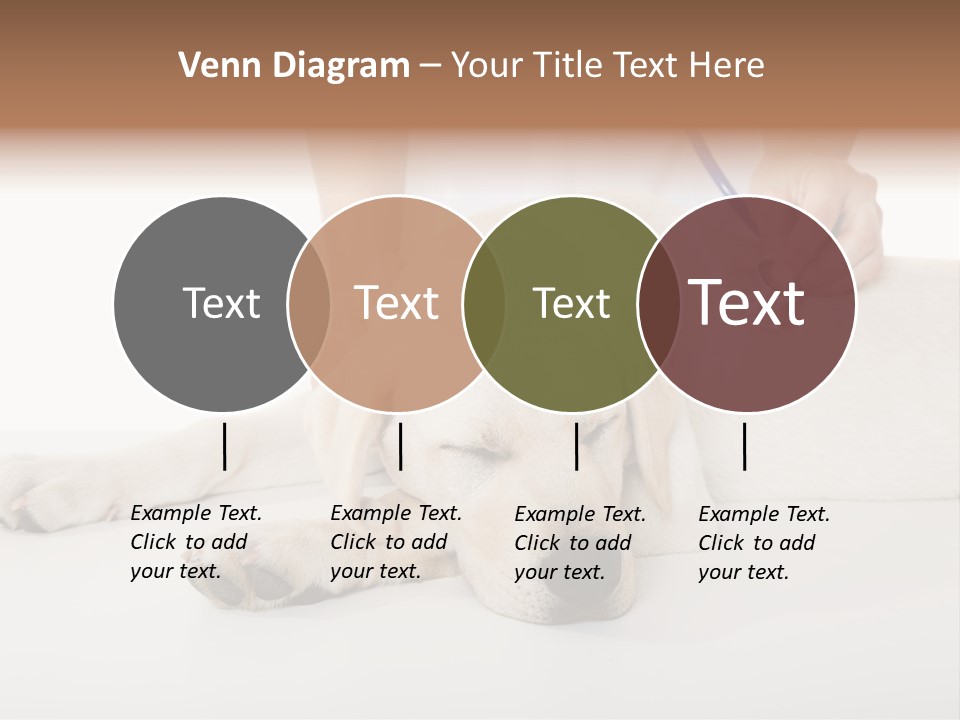 Venn Diagram – Your Title Text Here

Text

Text

Text

Text

Example Text. Click to add your text.

Example Text. Click to add your text.

Example Text. Click to add your text.

Example Text. Click to add your text.